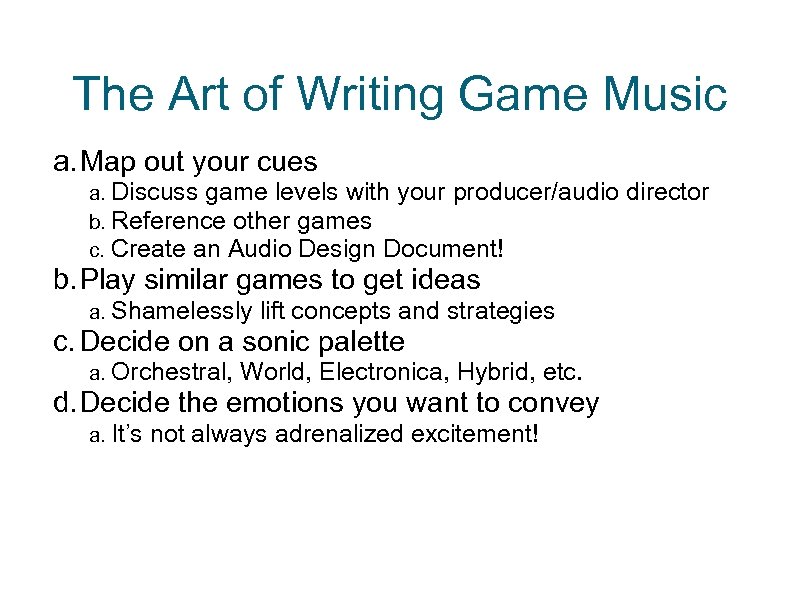 The Art of Writing Game Music

a. Map out your cues
a. Discuss game levels with your producer/audio director
b. Reference other games
c. Create an Audio Design Document!
b. Play similar games to get ideas
a. Shamelessly lift concepts and strategies
c. Decide on a sonic palette
a. Orchestral, World, Electronica, Hybrid, etc.
d. Decide the emotions you want to convey
a. It's not always adrenalized excitement!